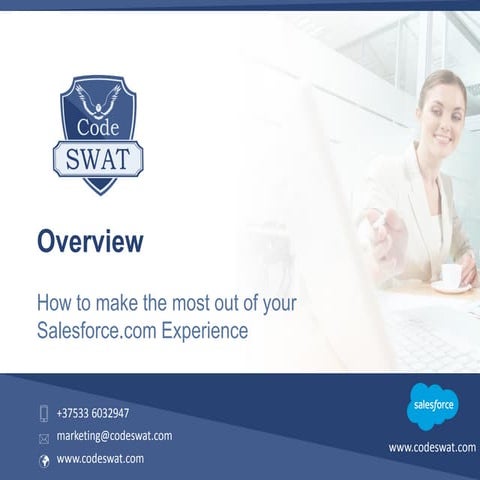 Code
SWAT

Overview

How to make the most out of your Salesforce.com Experience

+37533 6032947
marketing@codeswat.com
www.codeswat.com

salesforce
www.codeswat.com